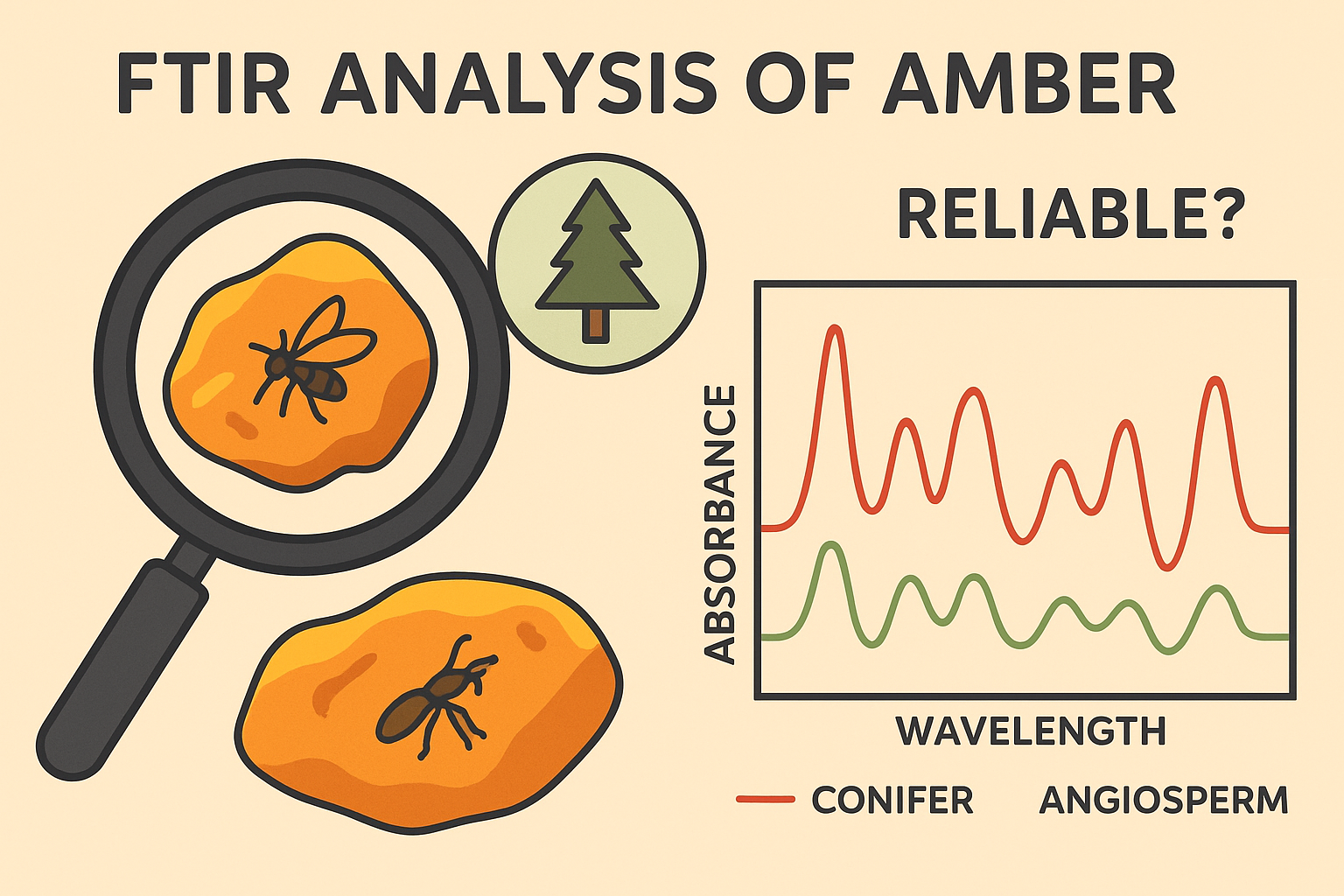 FTIR ANALYSIS OF AMBER

RELIABLE?

ABSORBANCE

WAVELENGTH

CONIFER ANGIOSPERM